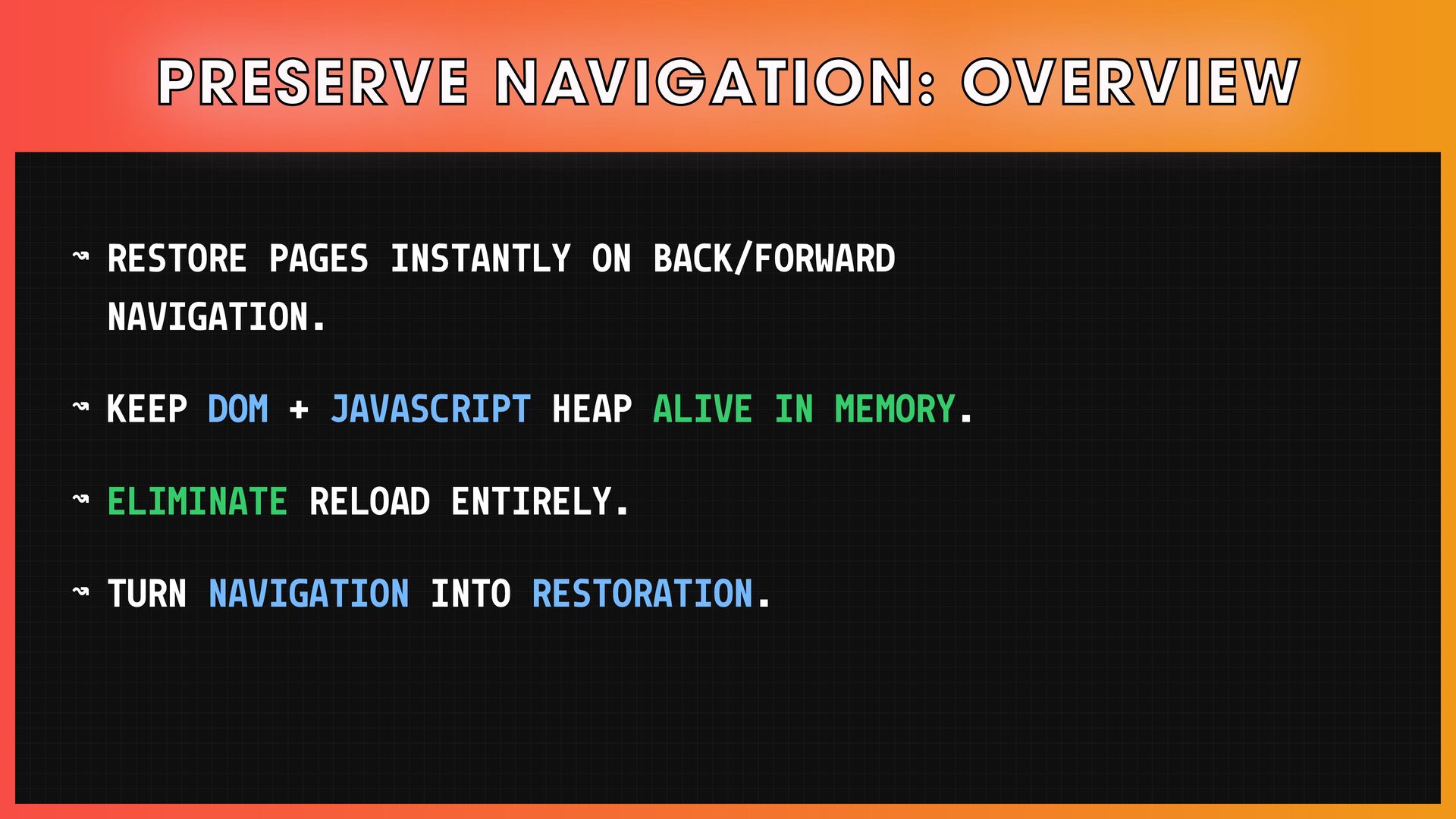 PRESERVE NAVIGATION: OVERVIEW

↝ RESTORE PAGES INSTANTLY ON BACK/FORWARD NAVIGATION.

↝ KEEP DOM + JAVASCRIPT HEAP ALIVE IN MEMORY.

↝ ELIMINATE RELOAD ENTIRELY.

↝ TURN NAVIGATION INTO RESTORATION.